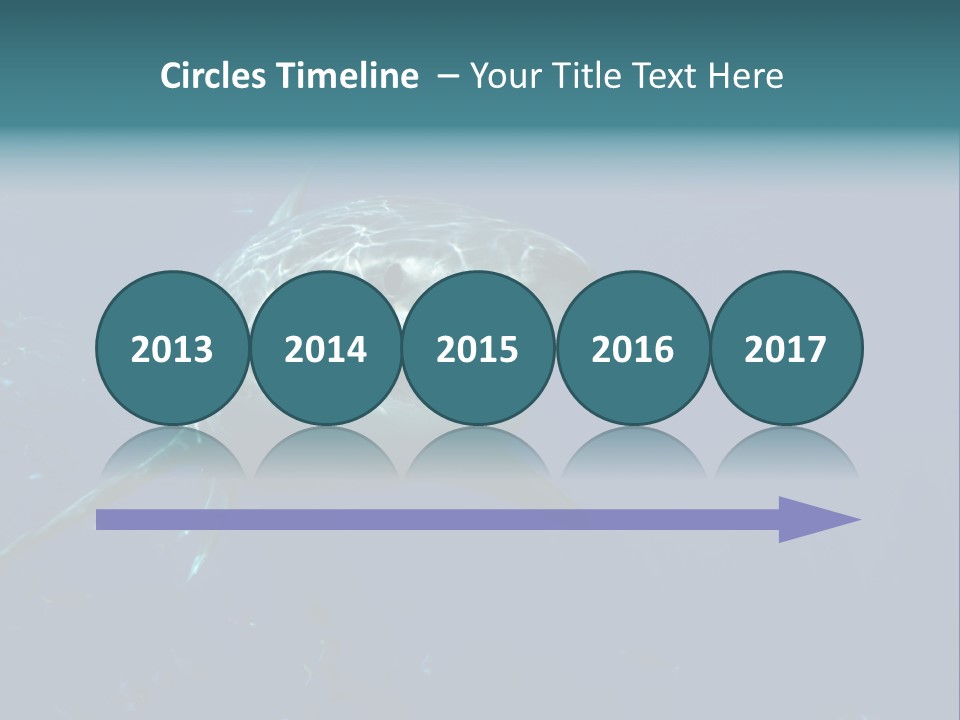 Circles Timeline – Your Title Text Here

2013
2014
2015
2016
2017